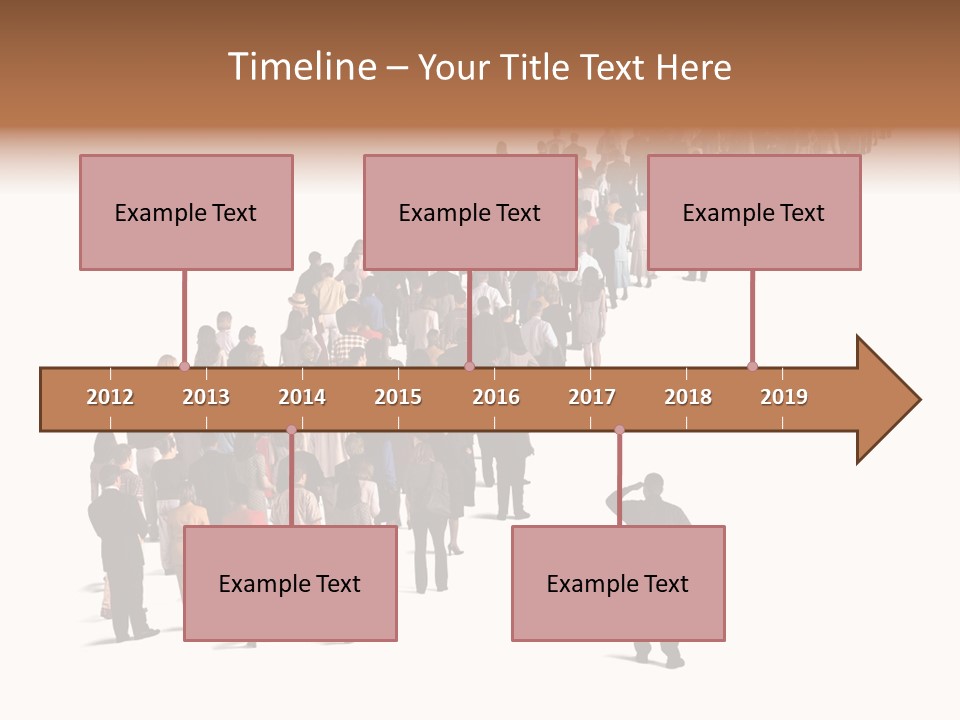 Timeline – Your Title Text Here

Example Text

Example Text

Example Text

2012 2013 2014 2015 2016 2017 2018 2019

Example Text

Example Text